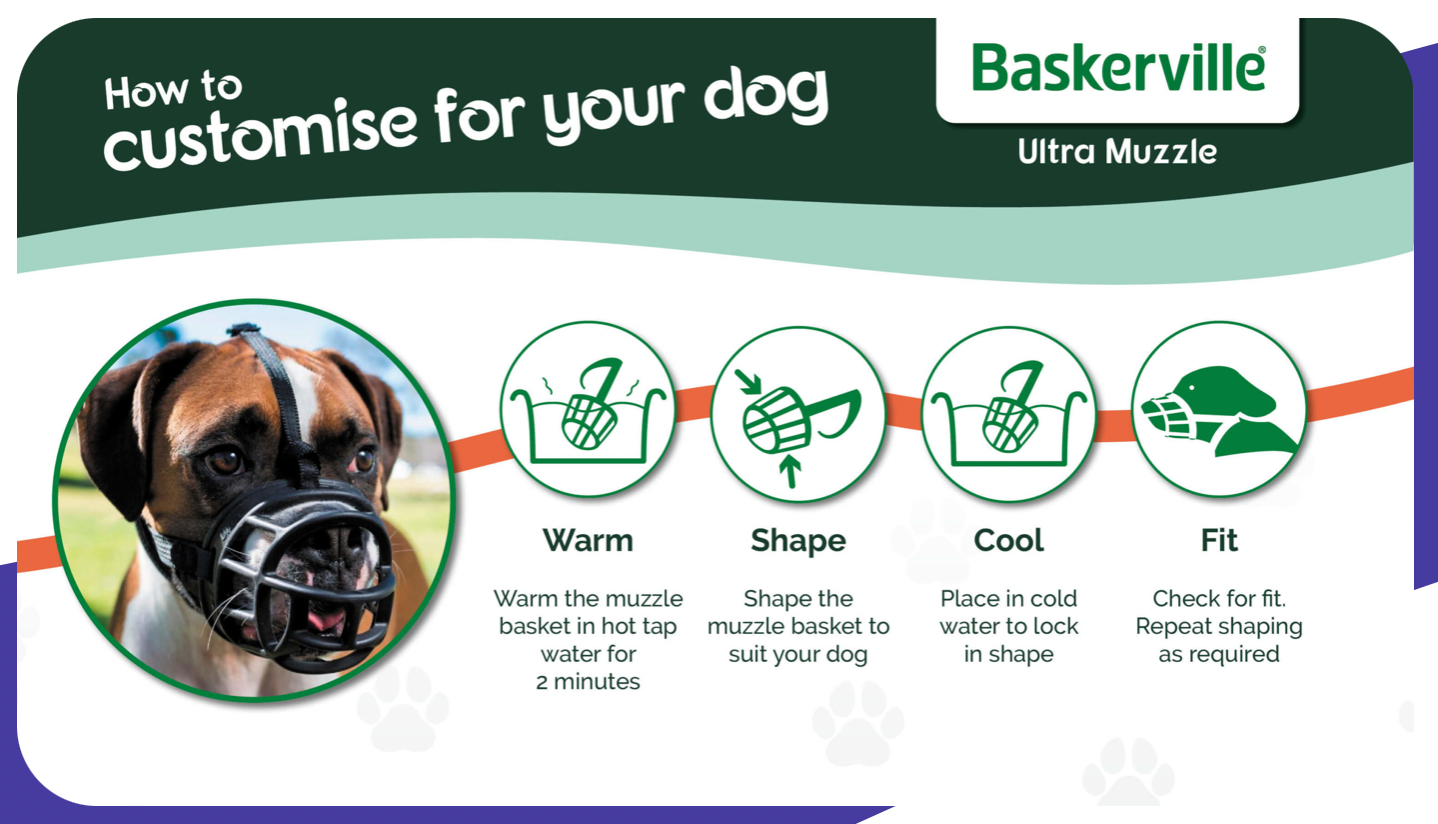 How to customise for your dog

Baskerville®

Ultra Muzzle

Warm

Warm the muzzle basket in hot tap water for 2 minutes

Shape

Shape the muzzle basket to suit your dog

Cool

Place in cold water to lock in shape

Fit

Check for fit. Repeat shaping as required